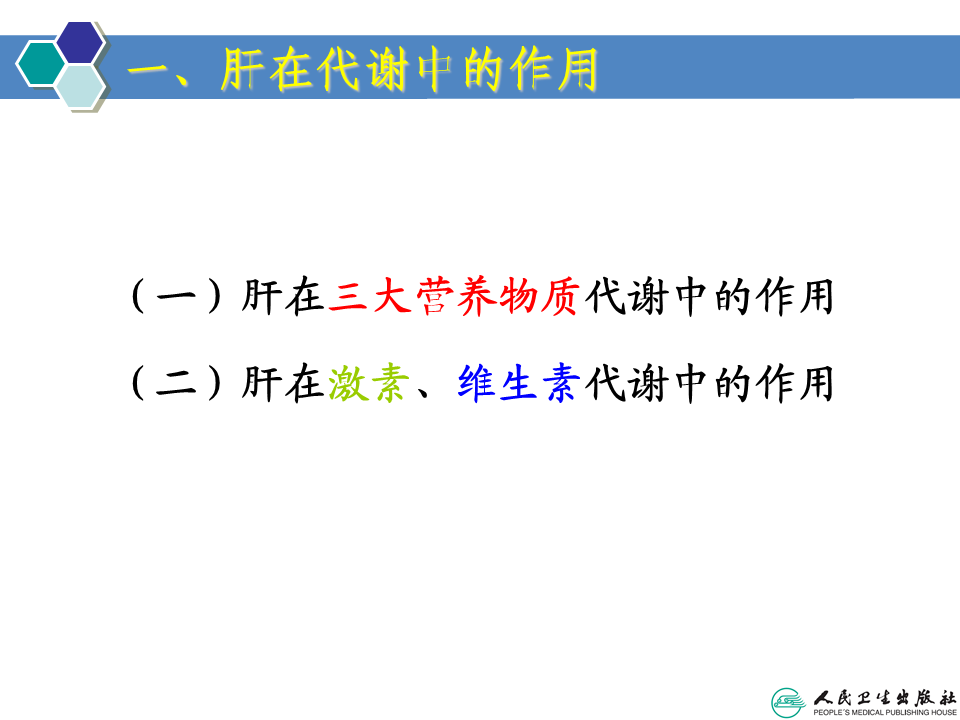 一、肝在代谢中的作用

（一）肝在三大营养物质代谢中的作用

（二）肝在激素、维生素代谢中的作用

人民卫生出版社
PEOPLE'S MEDICAL PUBLISHING HOUSE